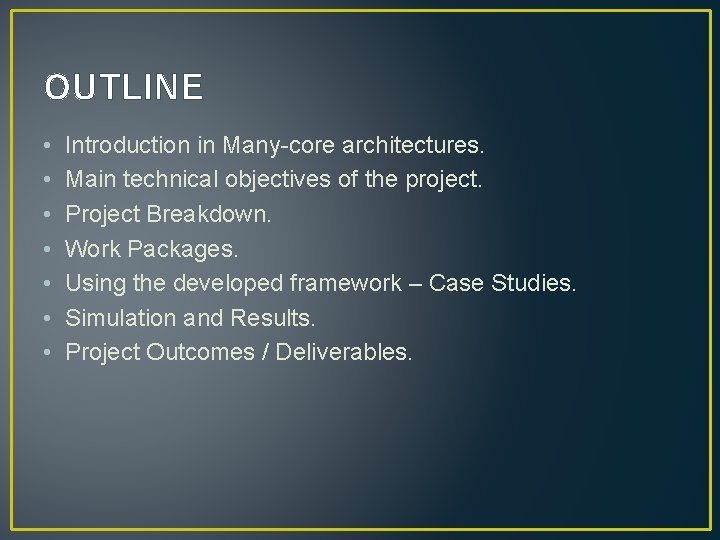 OUTLINE

• Introduction in Many-core architectures.
• Main technical objectives of the project.
• Project Breakdown.
• Work Packages.
• Using the developed framework – Case Studies.
• Simulation and Results.
• Project Outcomes / Deliverables.